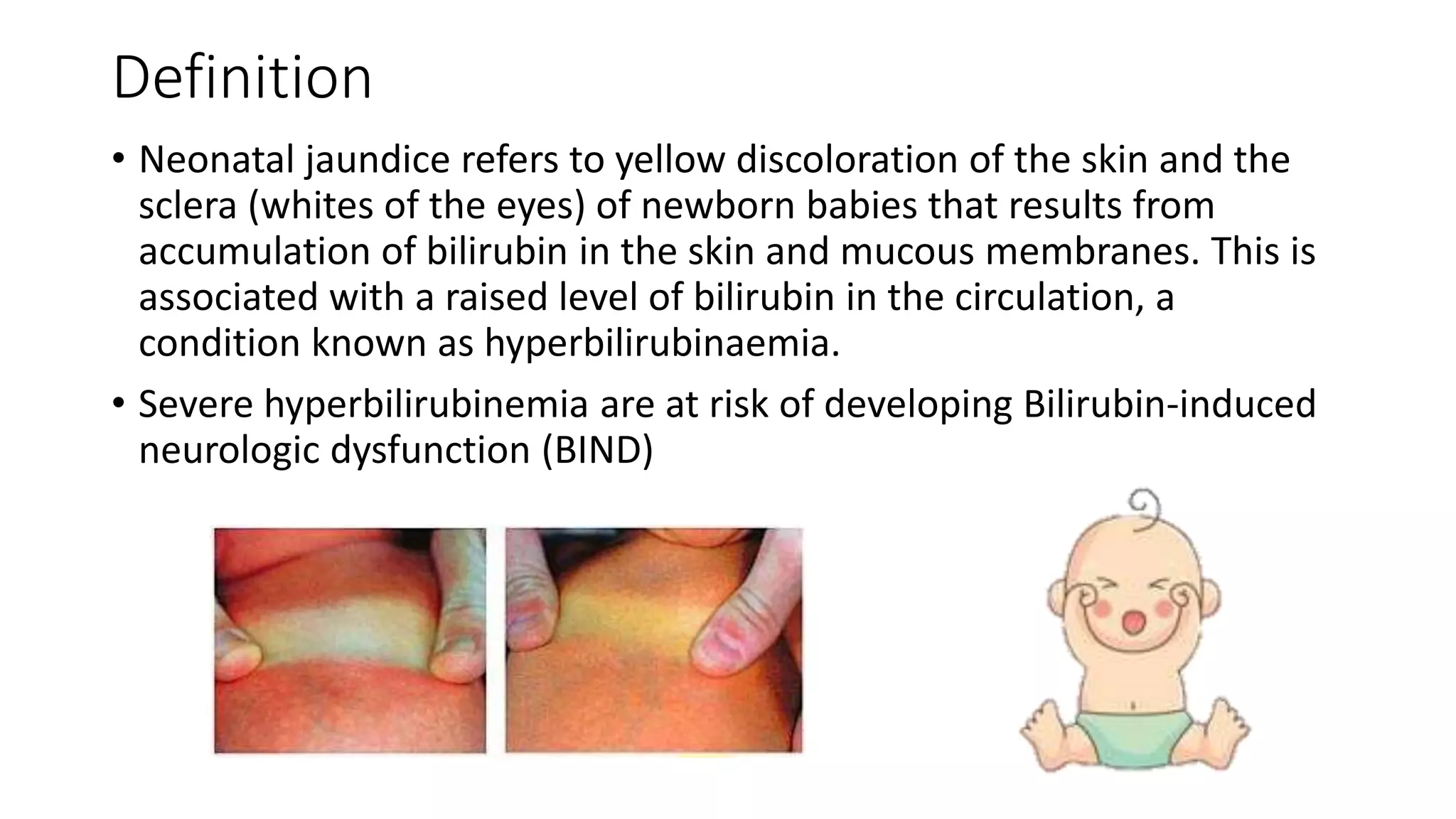 Definition

• Neonatal jaundice refers to yellow discoloration of the skin and the sclera (whites of the eyes) of newborn babies that results from accumulation of bilirubin in the skin and mucous membranes. This is associated with a raised level of bilirubin in the circulation, a condition known as hyperbilirubinaemia.

• Severe hyperbilirubinemia are at risk of developing Bilirubin-induced neurologic dysfunction (BIND)